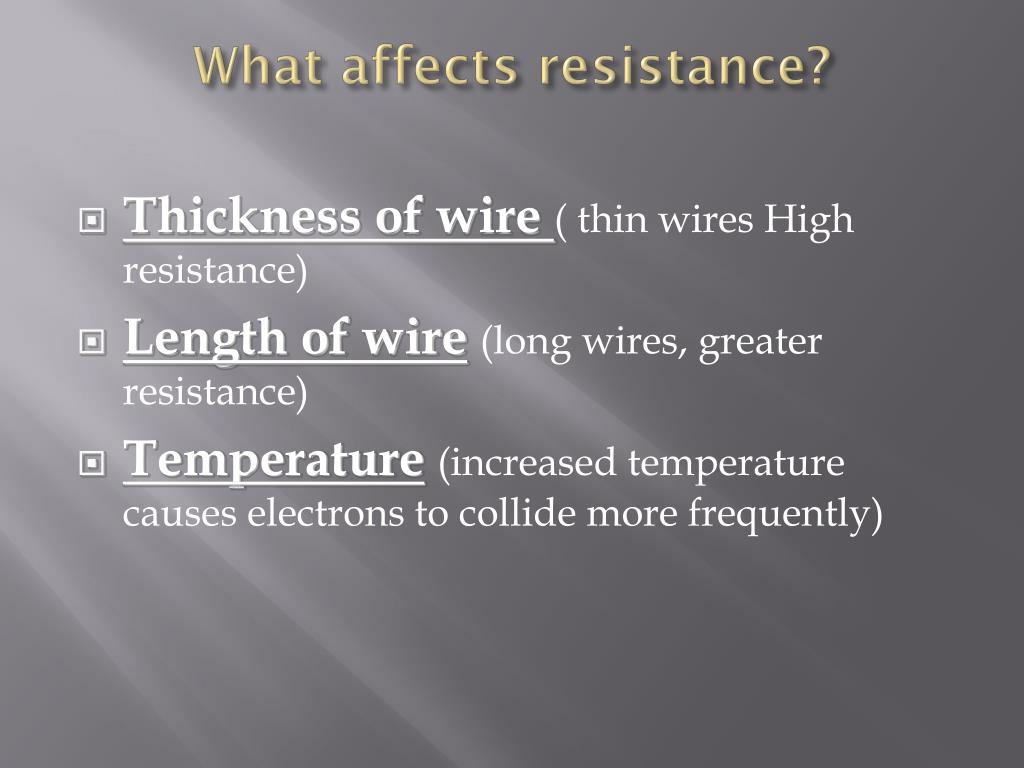 What affects resistance?

Thickness of wire ( thin wires High resistance)

Length of wire (long wires, greater resistance)

Temperature (increased temperature causes electrons to collide more frequently)